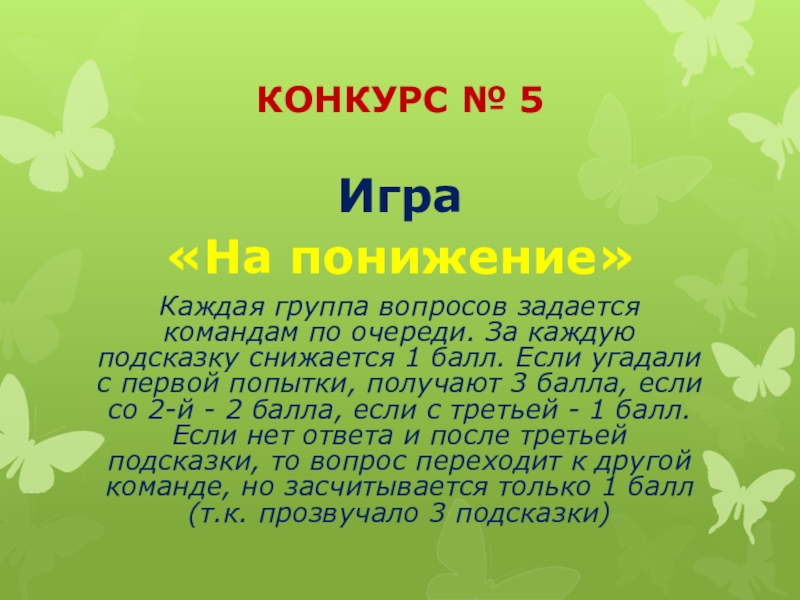 КОНКУРС № 5

Игра

«На понижение»

Каждая группа вопросов задается командам по очереди. За каждую подсказку снижается 1 балл. Если угадали с первой попытки, получают 3 балла, если со 2-й - 2 балла, если с третьей - 1 балл. Если нет ответа и после третьей подсказки, то вопрос переходит к другой команде, но засчитывается только 1 балл (т.к. прозвучало 3 подсказки)